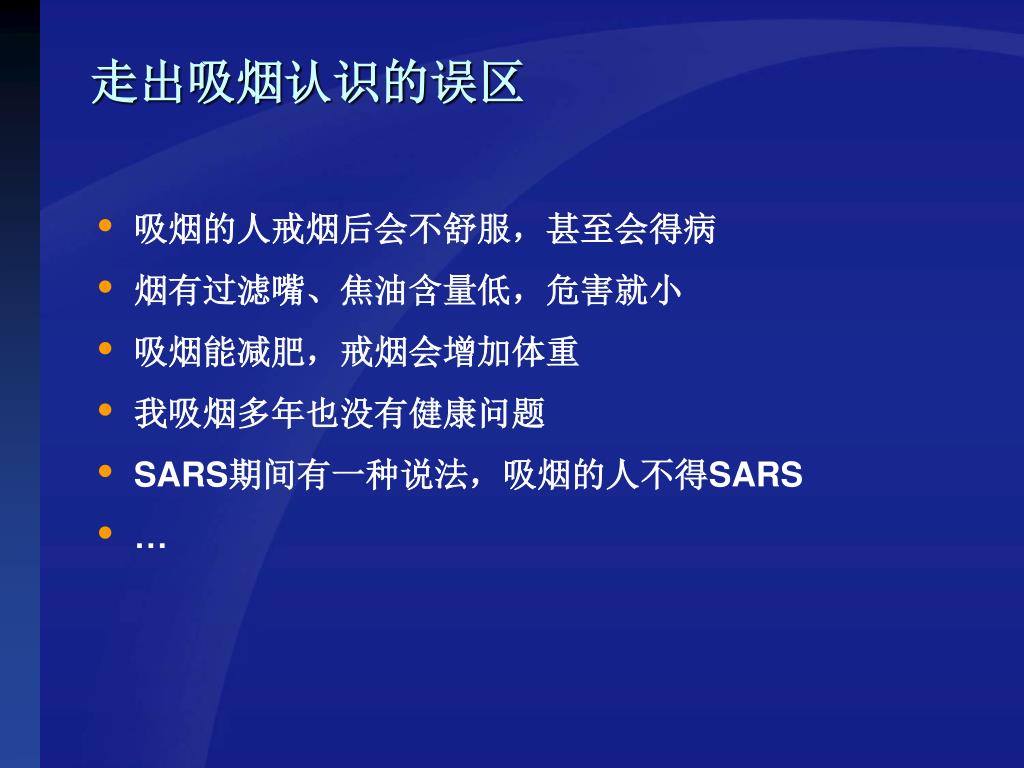 走出吸烟认识的误区

• 吸烟的人戒烟后会不舒服，甚至会得病
• 烟有过滤嘴、焦油含量低，危害就小
• 吸烟能减肥，戒烟会增加体重
• 我吸烟多年也没有健康问题
• SARS期间有一种说法，吸烟的人不得SARS
• …